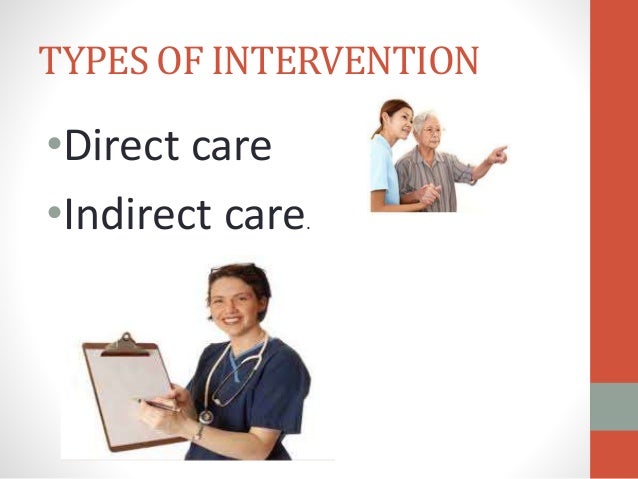 TYPES OF INTERVENTION

•Direct care

•Indirect care.